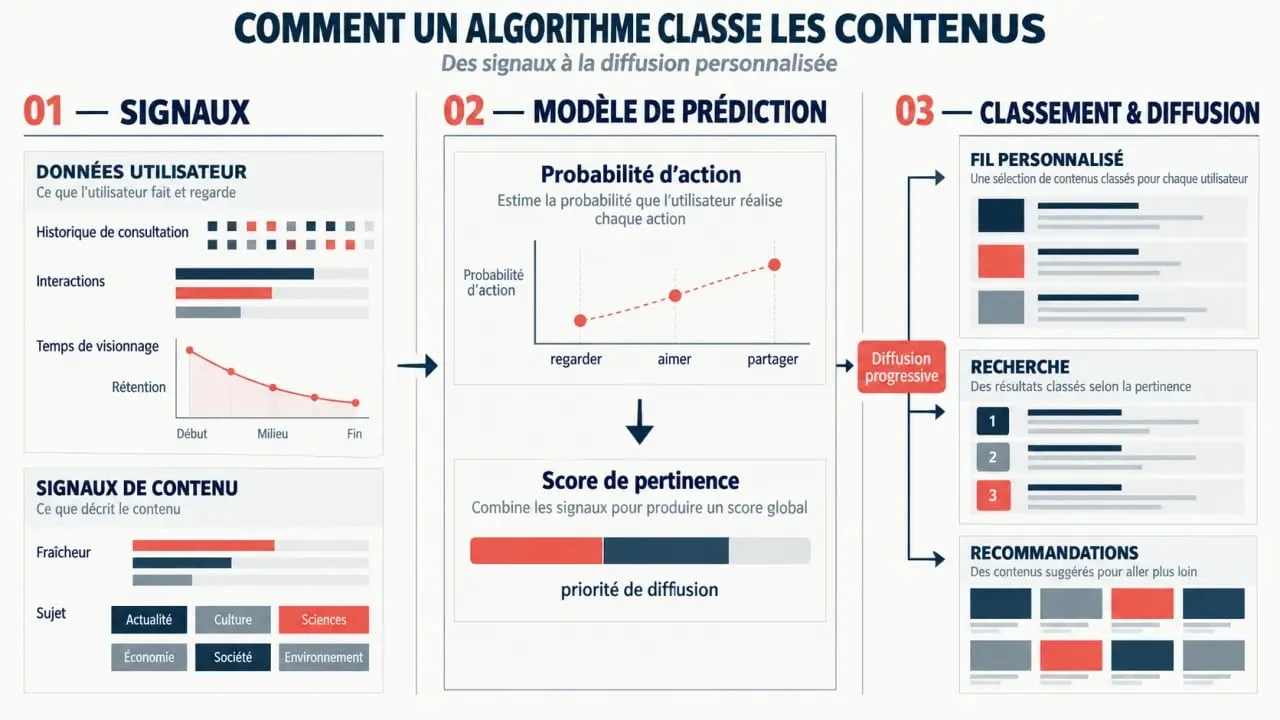 COMMENT UN ALGORITHME CLASSE LES CONTENUS
Des signaux à la diffusion personnalisée

01 — SIGNAUX

DONNÉES UTILISATEUR
Ce que l'utilisateur fait et regarde

Historique de consultation

Interactions

Temps de visionnage

Rétention

Début Milieu Fin

SIGNAUX DE CONTENU
Ce que décrit le contenu

Fraîcheur

Sujet

Actualité Culture Sciences
Économie Société Environnement

02 — MODÈLE DE PRÉDICTION

Probabilité d'action
Estime la probabilité que l'utilisateur réalise chaque action

Probabilité d'action

regarder aimer partager

Score de pertinence
Combine les signaux pour produire un score global

priorité de diffusion

Diffusion progressive

03 — CLASSEMENT & DIFFUSION

FIL PERSONNALISÉ
Une sélection de contenus classés pour chaque utilisateur

RECHERCHE
Des résultats classés selon la pertinence

1
2
3

RECOMMANDATIONS
Des contenus suggérés pour aller plus loin